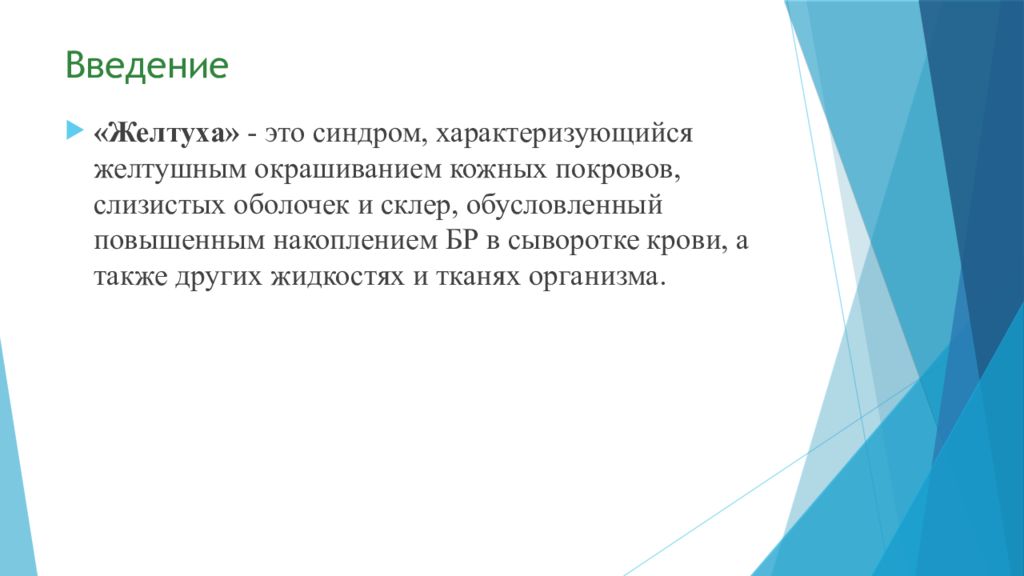 Введение

«Желтуха» - это синдром, характеризующийся желтушным окрашиванием кожных покровов, слизистых оболочек и склер, обусловленный повышенным накоплением БР в сыворотке крови, а также других жидкостях и тканях организма.